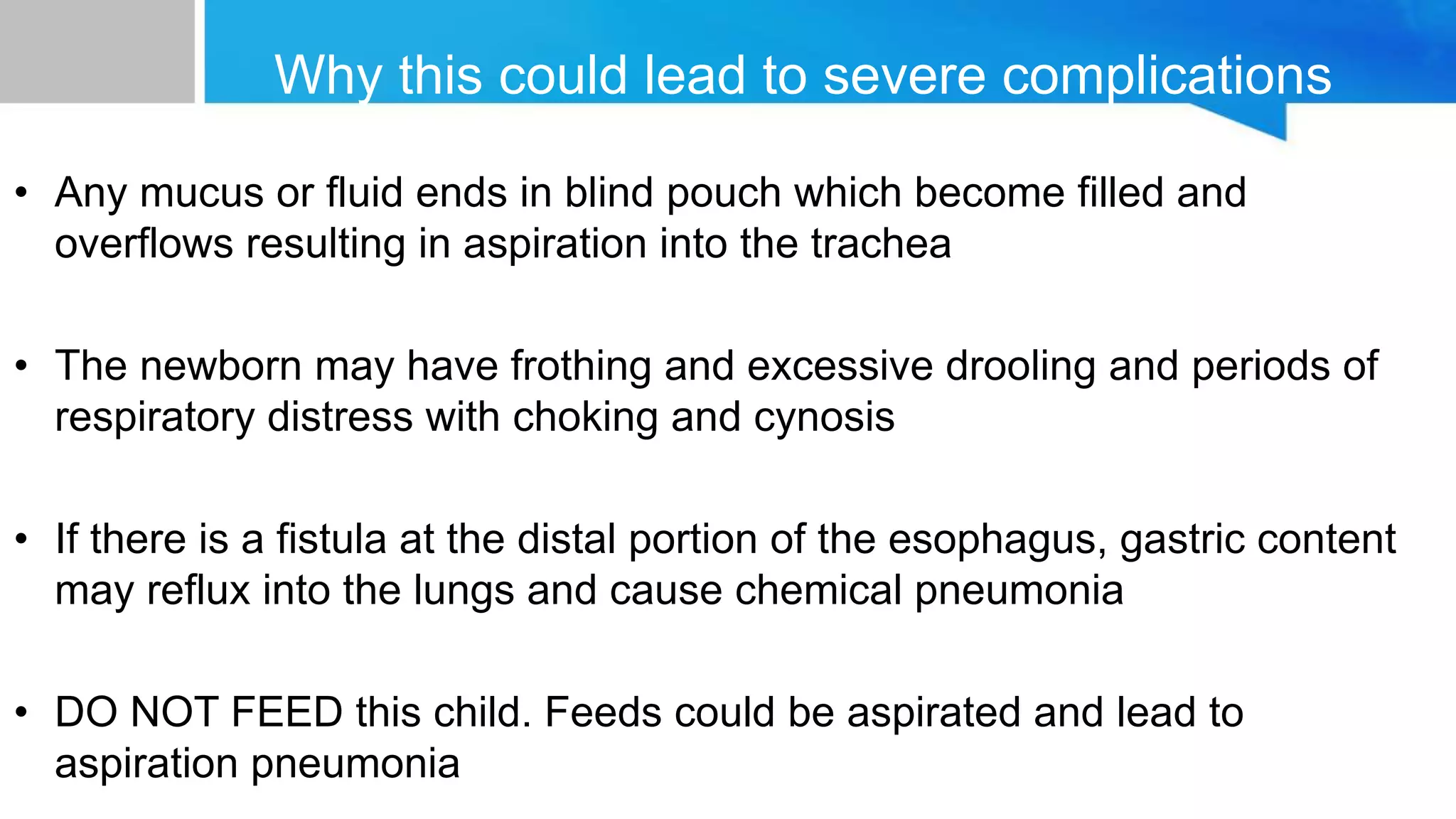 Why this could lead to severe complications

• Any mucus or fluid ends in blind pouch which become filled and overflows resulting in aspiration into the trachea

• The newborn may have frothing and excessive drooling and periods of respiratory distress with choking and cynosis

• If there is a fistula at the distal portion of the esophagus, gastric content may reflux into the lungs and cause chemical pneumonia

• DO NOT FEED this child. Feeds could be aspirated and lead to aspiration pneumonia